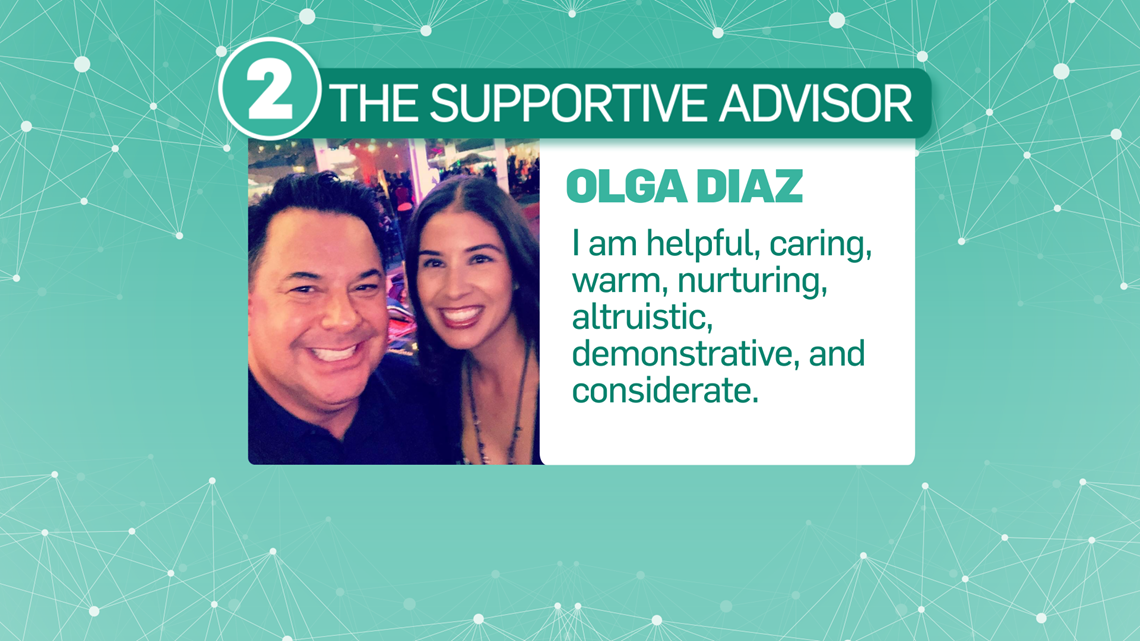 2 THE SUPPORTIVE ADVISOR

OLGA DIAZ

I am helpful, caring, warm, nurturing, altruistic, demonstrative, and considerate.